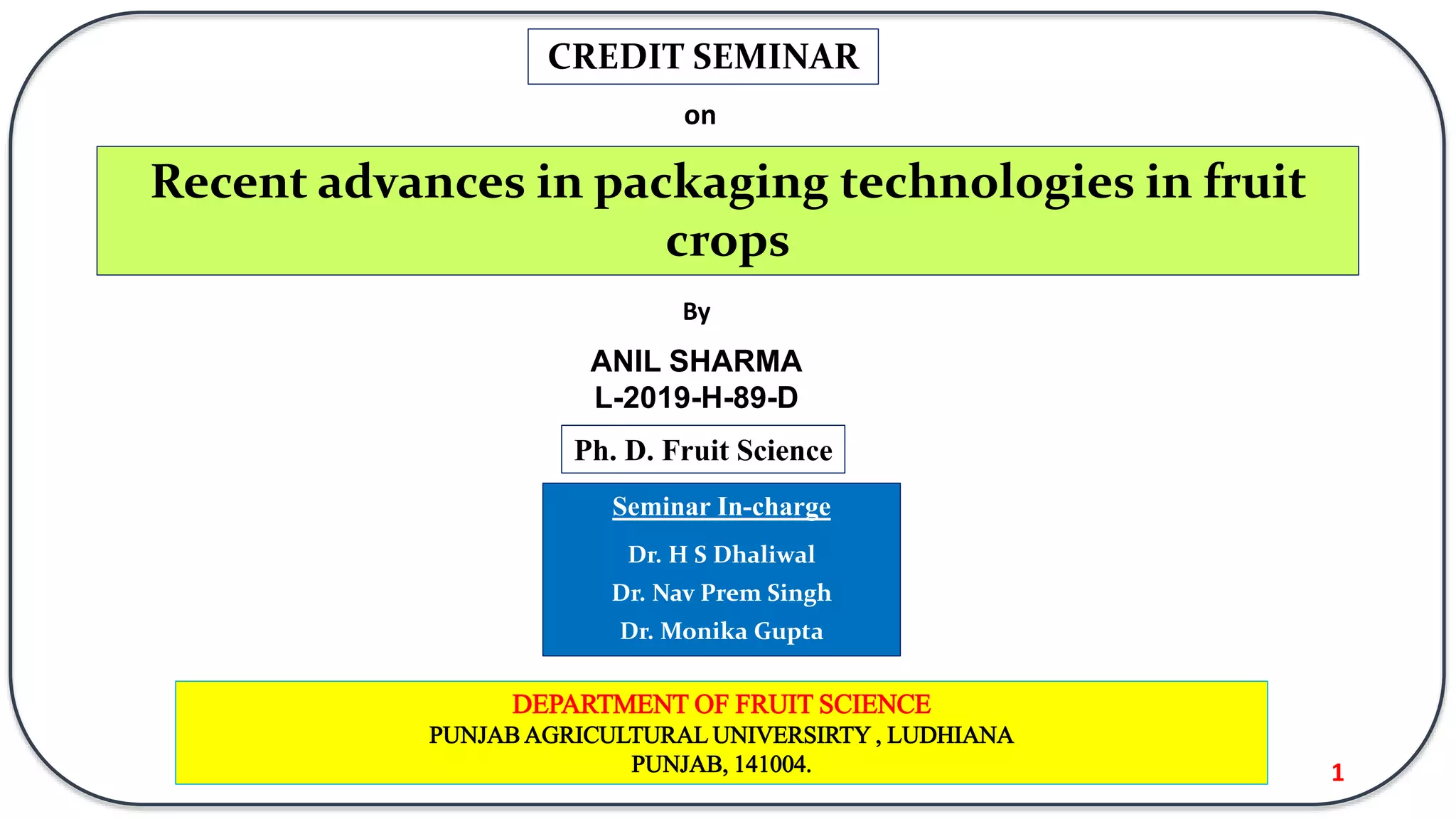 CREDIT SEMINAR

on

Recent advances in packaging technologies in fruit crops

By

ANIL SHARMA
L-2019-H-89-D

Ph. D. Fruit Science

Seminar In-charge

Dr. H S Dhaliwal
Dr. Nav Prem Singh
Dr. Monika Gupta

DEPARTMENT OF FRUIT SCIENCE
PUNJAB AGRICULTURAL UNIVERSIRTY , LUDHIANA
PUNJAB, 141004.

1